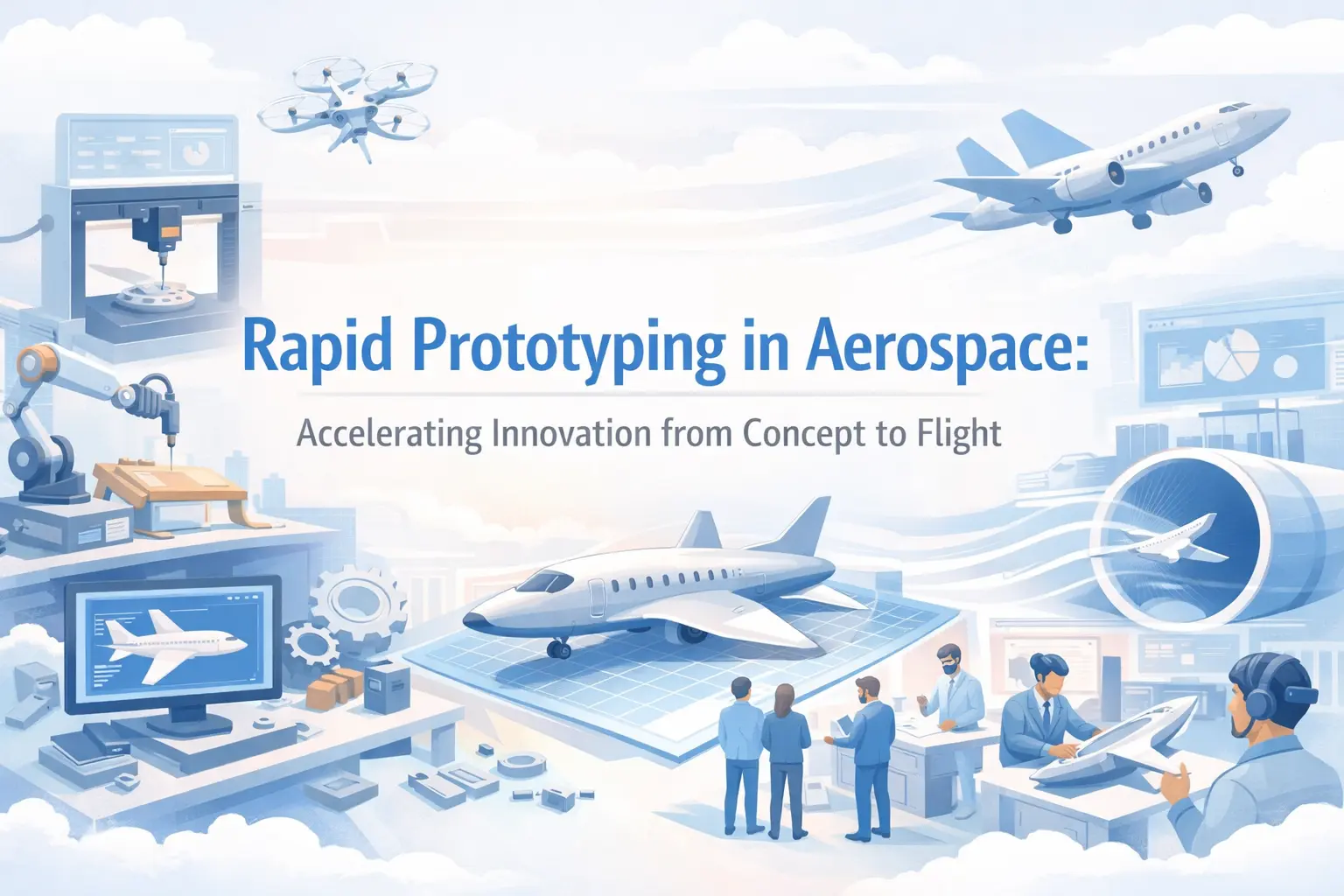 Rapid Prototyping in Aerospace:

Accelerating Innovation from Concept to Flight